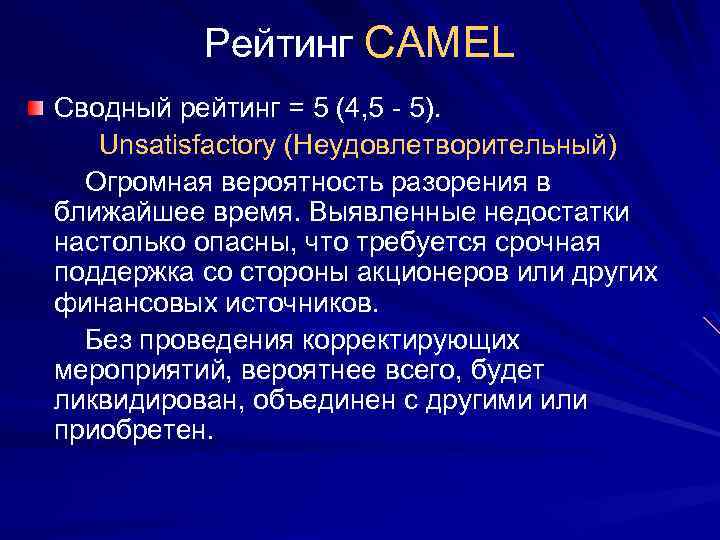 Рейтинг CAMEL

Сводный рейтинг = 5 (4,5 - 5).

Unsatisfactory (Неудовлетворительный)

Огромная вероятность разорения в ближайшее время. Выявленные недостатки настолько опасны, что требуется срочная поддержка со стороны акционеров или других финансовых источников.

Без проведения корректирующих мероприятий, вероятнее всего, будет ликвидирован, объединен с другими или приобретен.